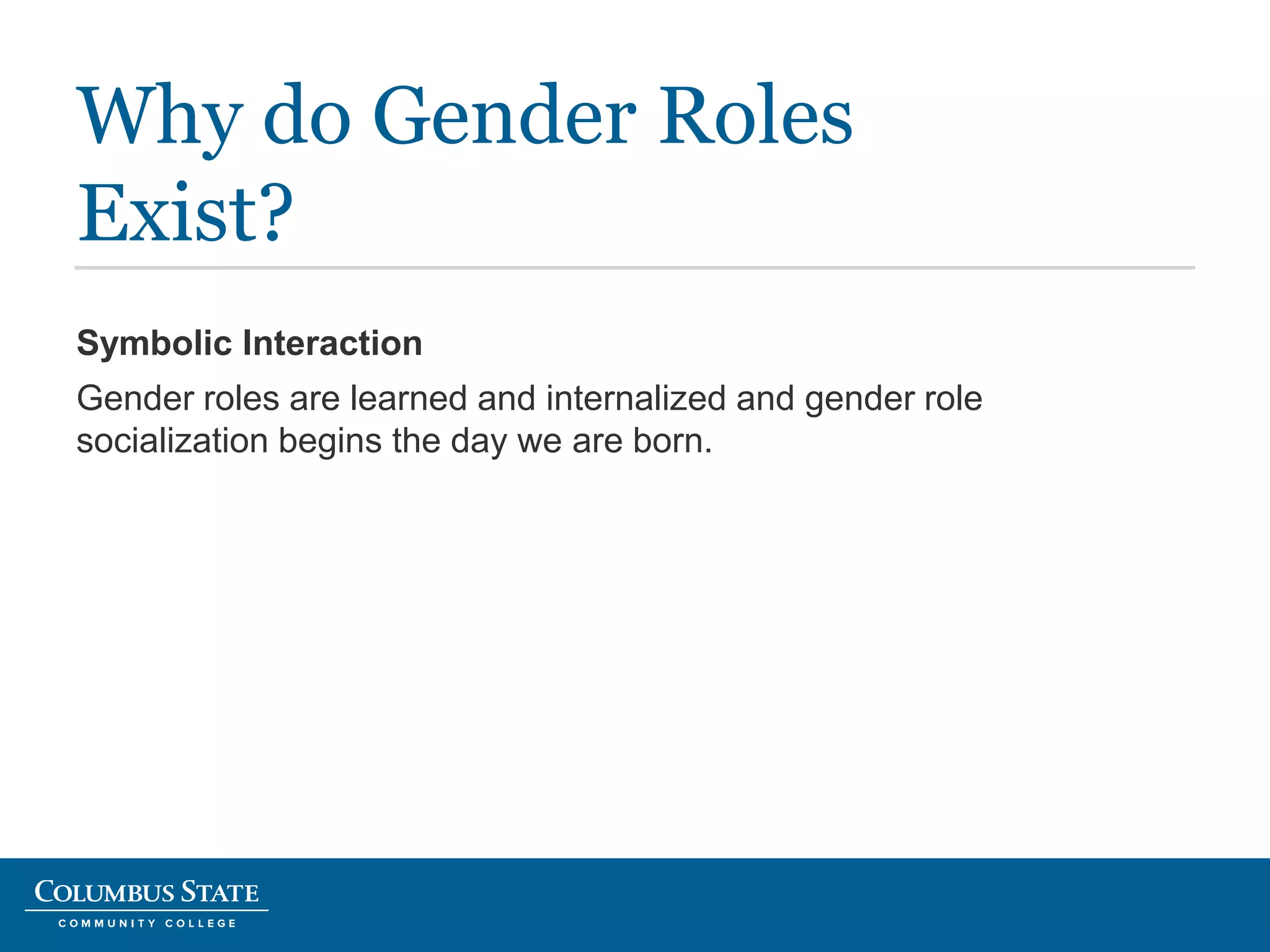 Why do Gender Roles Exist?

Symbolic Interaction

Gender roles are learned and internalized and gender role socialization begins the day we are born.

COLUMBUS STATE
COMMUNITY COLLEGE